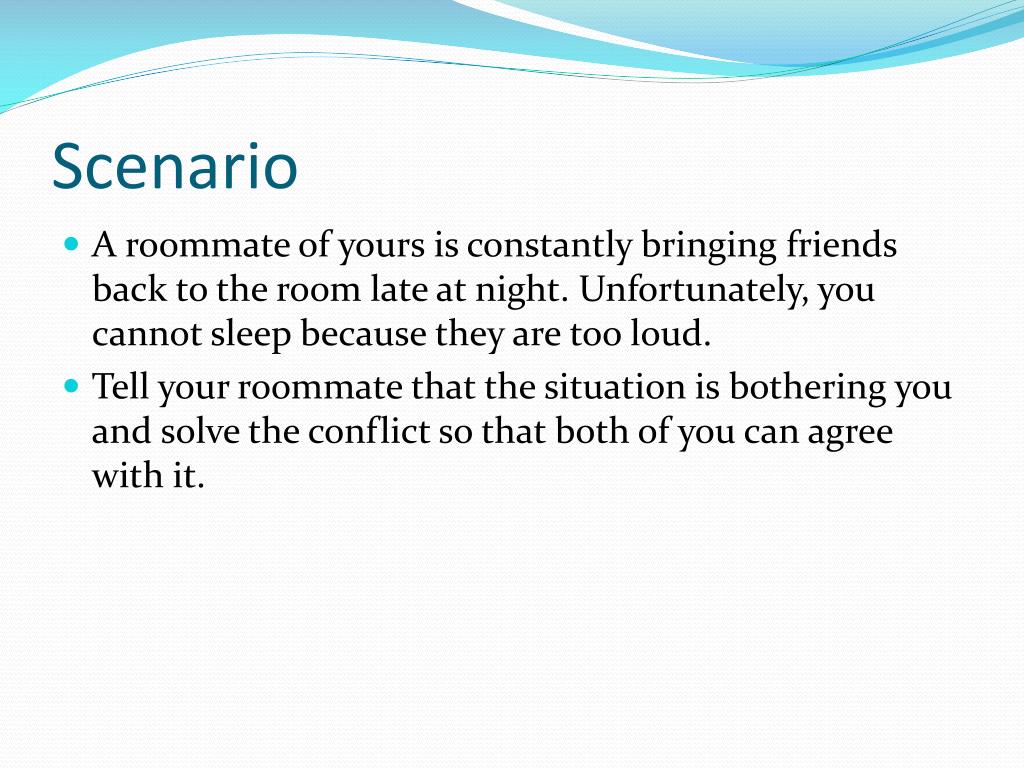 Scenario

- A roommate of yours is constantly bringing friends back to the room late at night. Unfortunately, you cannot sleep because they are too loud.
- Tell your roommate that the situation is bothering you and solve the conflict so that both of you can agree with it.